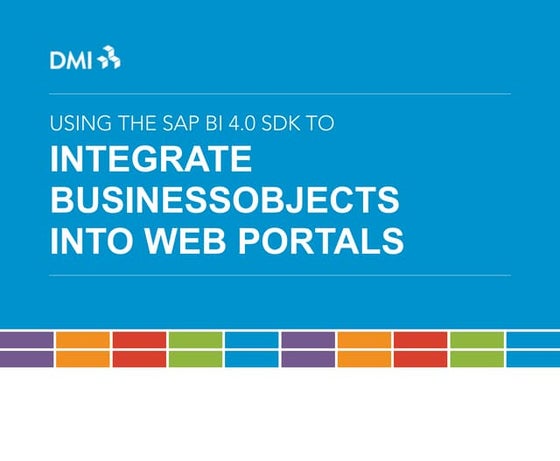 DMI

USING THE SAP BI 4.0 SDK TO
INTEGRATE BUSINESSOBJECTS INTO WEB PORTALS